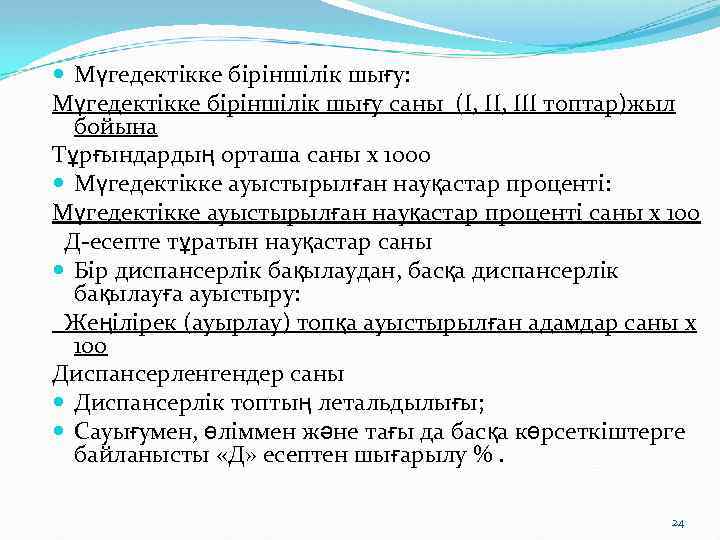 Мүгедектікке біріншілік шығу:

Мүгедектікке біріншілік шығу саны (I, II, III топтар)жыл бойына

Тұрғындардың орташа саны х 1000

Мүгедектікке ауыстырылған науқастар проценті:

Мүгедектікке ауыстырылған науқастар проценті саны х 100

Д-есепте тұратын науқастар саны

Бір диспансерлік бақылаудан, басқа диспансерлік бақылауға ауыстыру:

Жеңілірек (ауырлау) топқа ауыстырылған адамдар саны х 100

Диспансерленгендер саны

Диспансерлік топтың летальдылығы;

Сауығумен, өліммен және тағы да басқа көрсеткіштерге байланысты «Д» есептен шығарылу % .

24